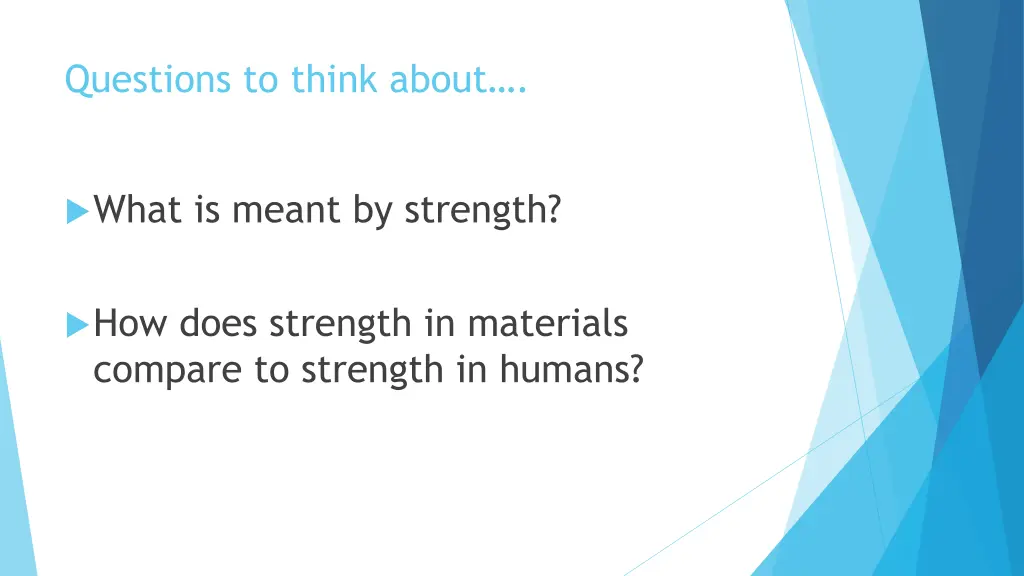 Questions to think about….

What is meant by strength?

How does strength in materials compare to strength in humans?